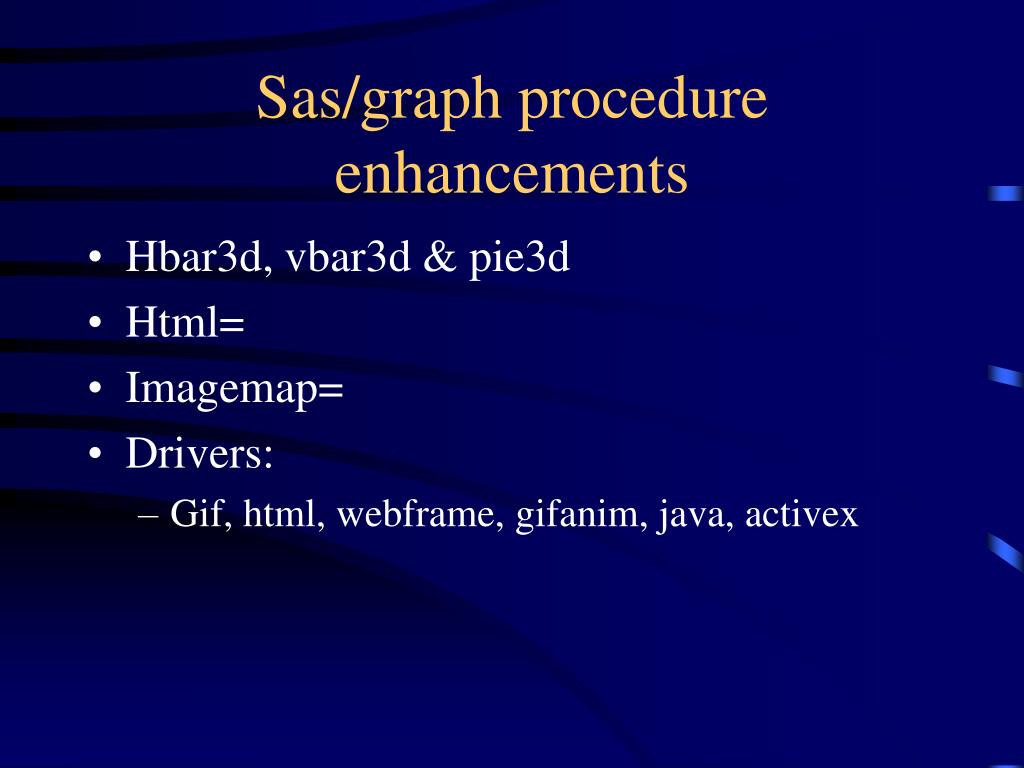 Sas/graph procedure enhancements

• Hbar3d, vbar3d & pie3d
• Html=
• Imagemap=
• Drivers:
– Gif, html, webframe, gifanim, java, activex